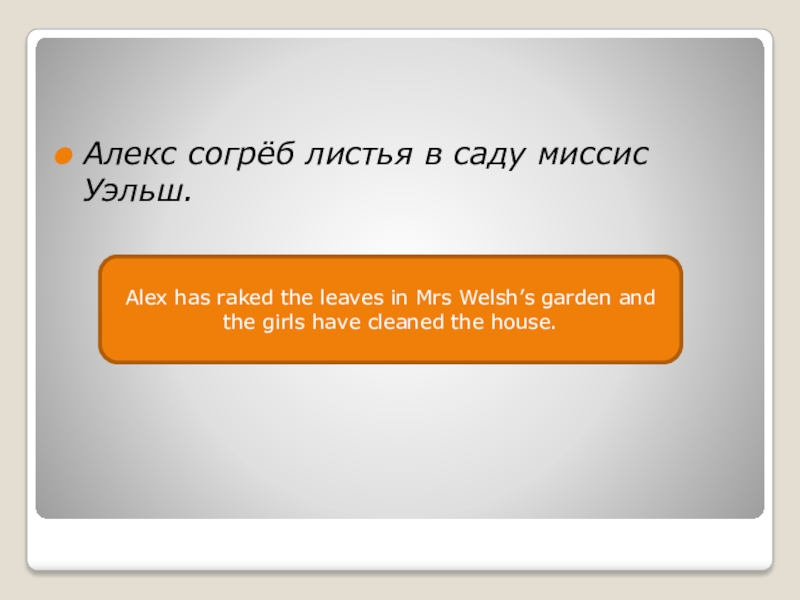 Алекс согрёб листья в саду миссис Уэльш.

Alex has raked the leaves in Mrs Welsh's garden and the girls have cleaned the house.